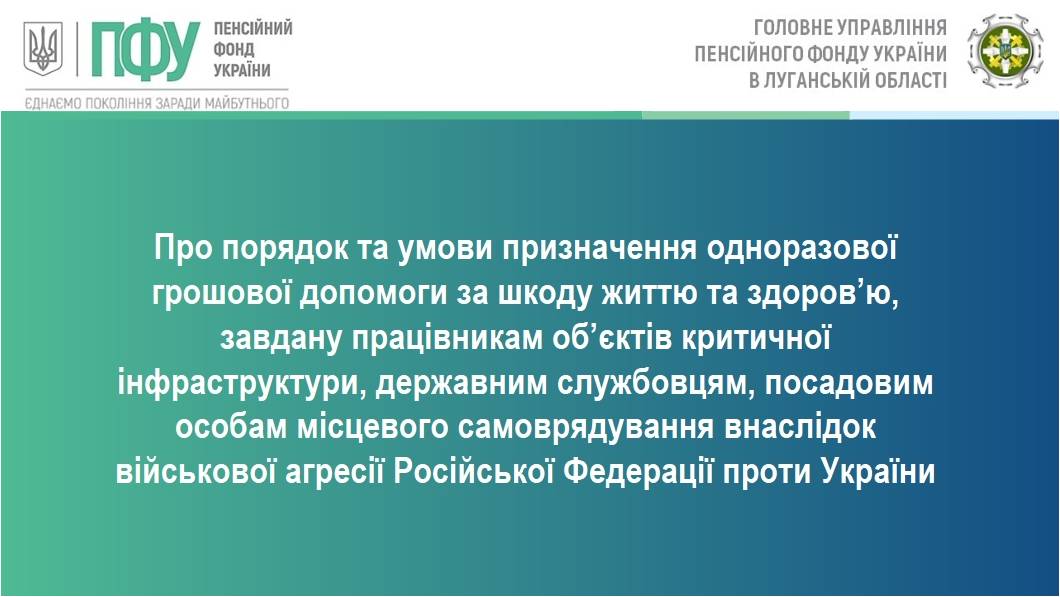 ПФУ ПЕНСІЙНИЙ ФОНД УКРАЇНИ

ЄДНАЄМО ПОКОЛІННЯ ЗАРАДИ МАЙБУТНЬОГО

ГОЛОВНЕ УПРАВЛІННЯ ПЕНСІЙНОГО ФОНДУ УКРАЇНИ В ЛУГАНСЬКІЙ ОБЛАСТІ

Про порядок та умови призначення одноразової грошової допомоги за шкоду життю та здоров’ю, завдану працівникам об’єктів критичної інфраструктури, державним службовцям, посадовим особам місцевого самоврядування внаслідок військової агресії Російської Федерації проти України